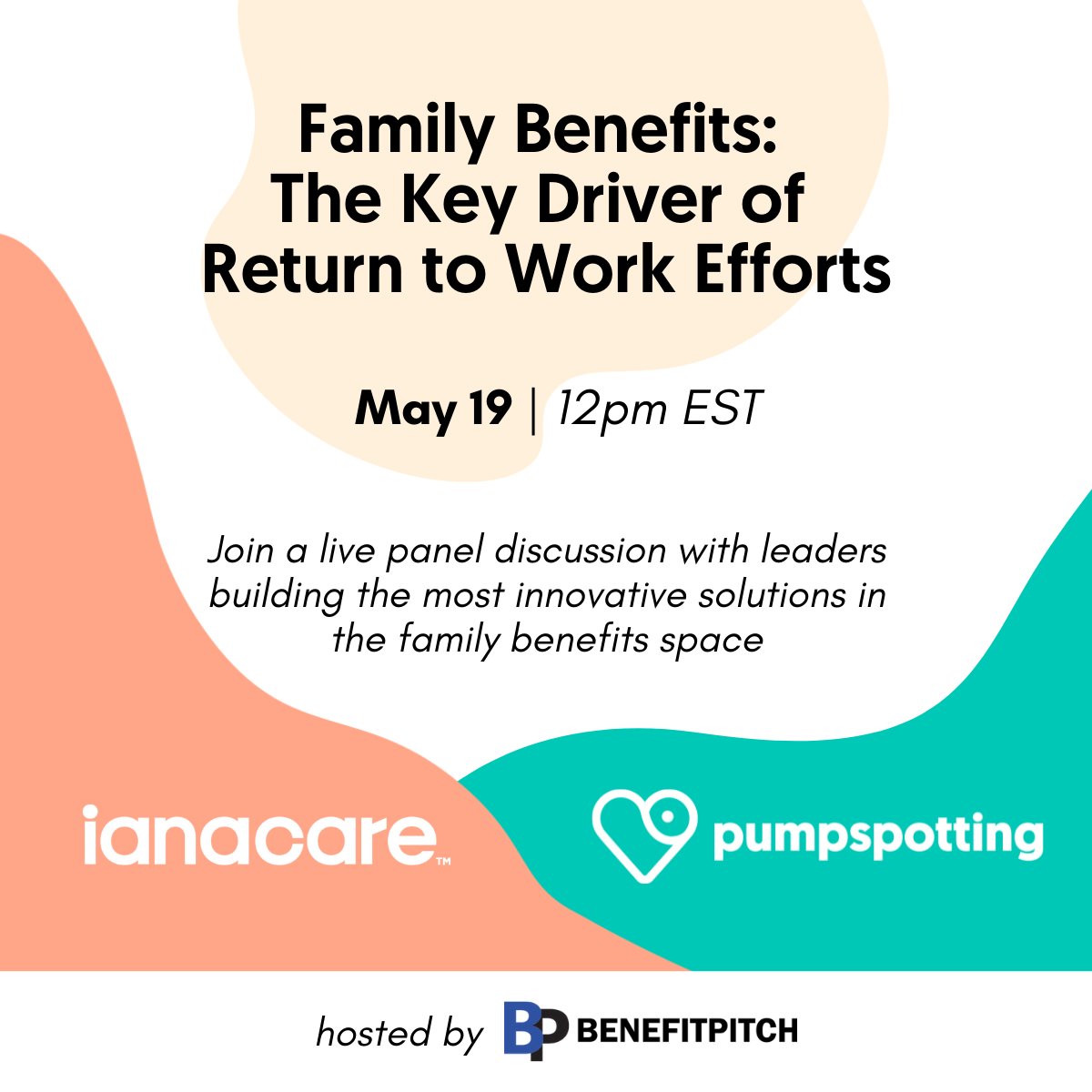 Family Benefits:
The Key Driver of
Return to Work Efforts

May 19 | 12pm EST

Join a live panel discussion with leaders building the most innovative solutions in the family benefits space

ianacare™

pumpspotting

hosted by BP BENEFITPITCH